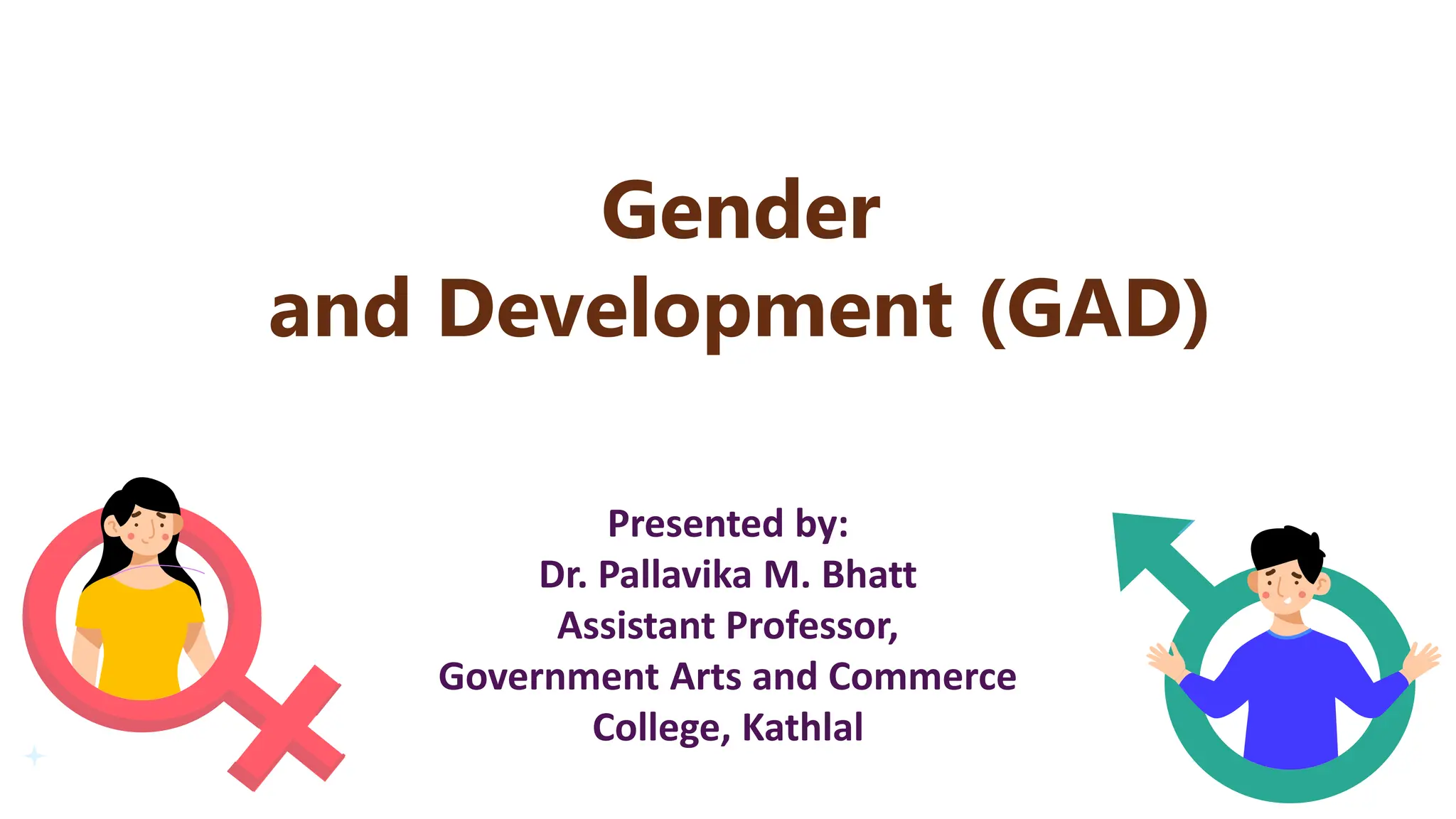 Gender
and Development (GAD)

Presented by:
Dr. Pallavika M. Bhatt
Assistant Professor,
Government Arts and Commerce College, Kathlal